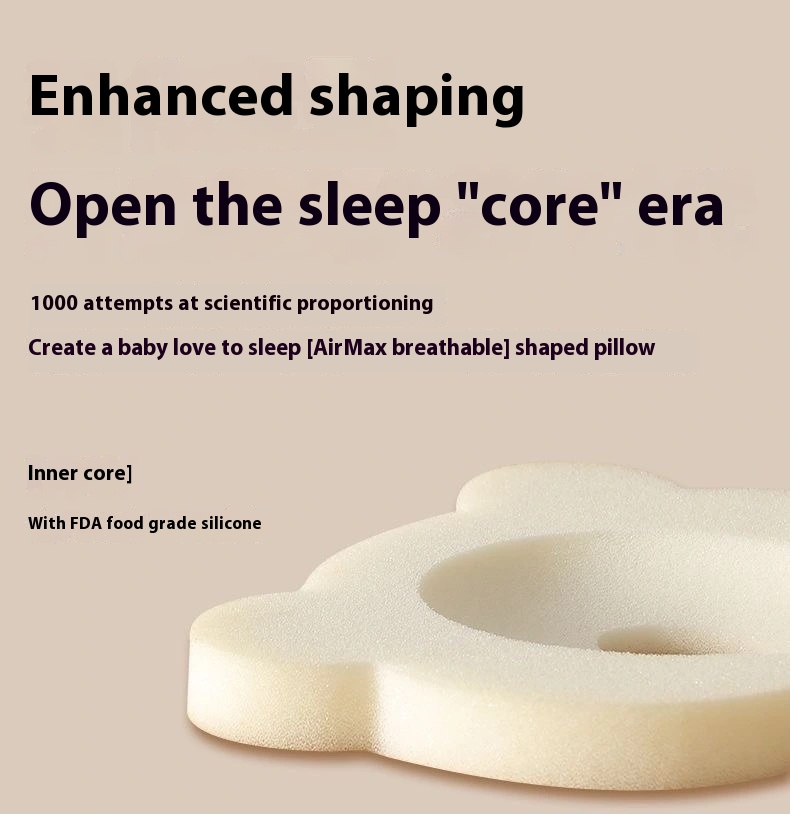 Enhanced shaping

Open the sleep "core" era

1000 attempts at scientific proportioning

Create a baby love to sleep [AirMax breathable] shaped pillow

Inner core]

With FDA food grade silicone